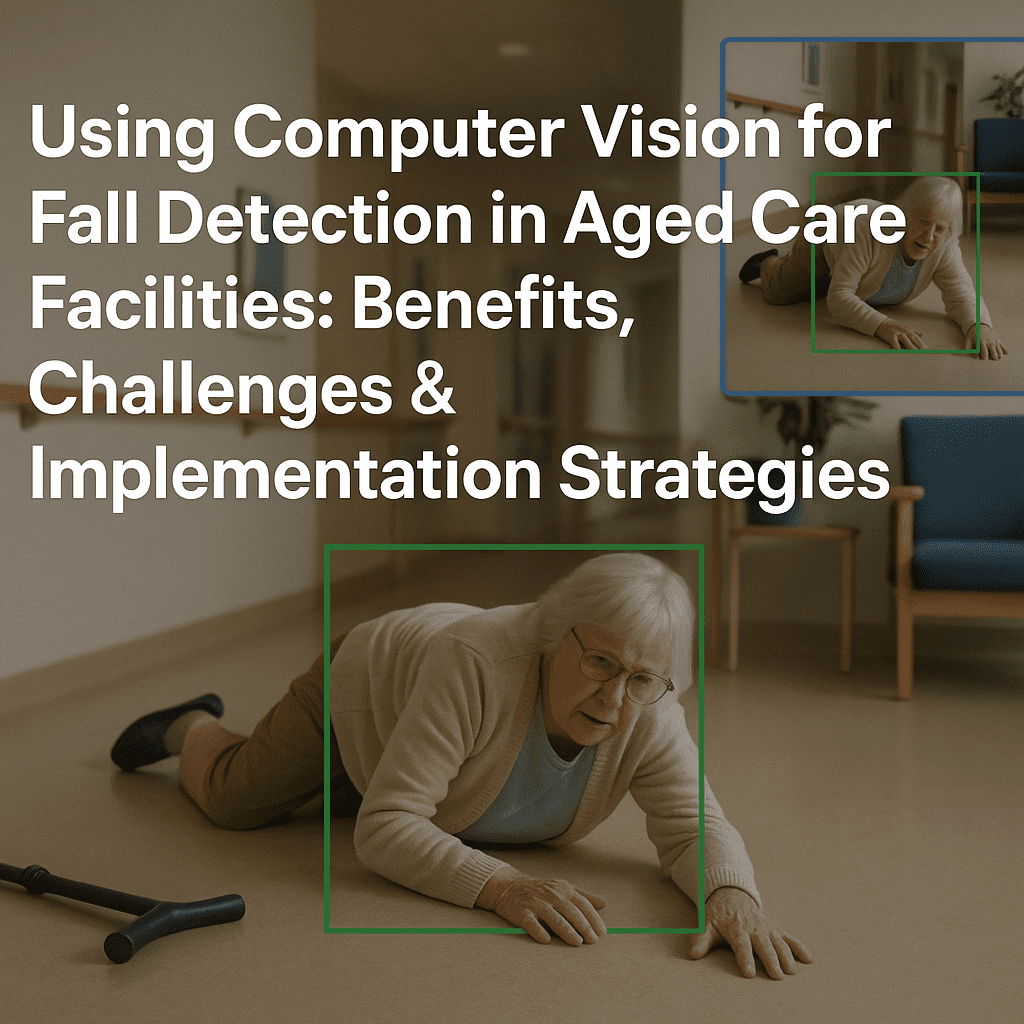 Using Computer Vision for Fall Detection in Aged Care Facilities: Benefits, Challenges & Implementation Strategies